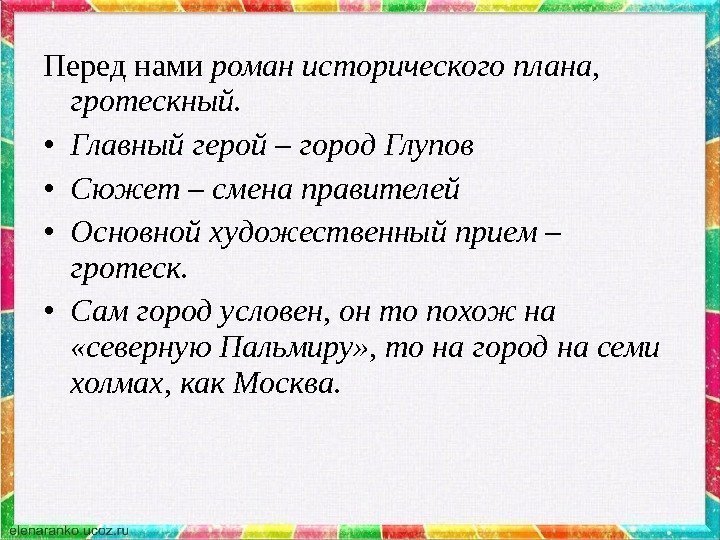 Перед нами роман исторического плана, гротескный.

• Главный герой – город Глупов

• Сюжет – смена правителей

• Основной художественный прием – гротеск.

• Сам город условен, он то похож на «северную Пальмиру», то на город на семи холмах, как Москва.

elenaranko.ucoz.ru